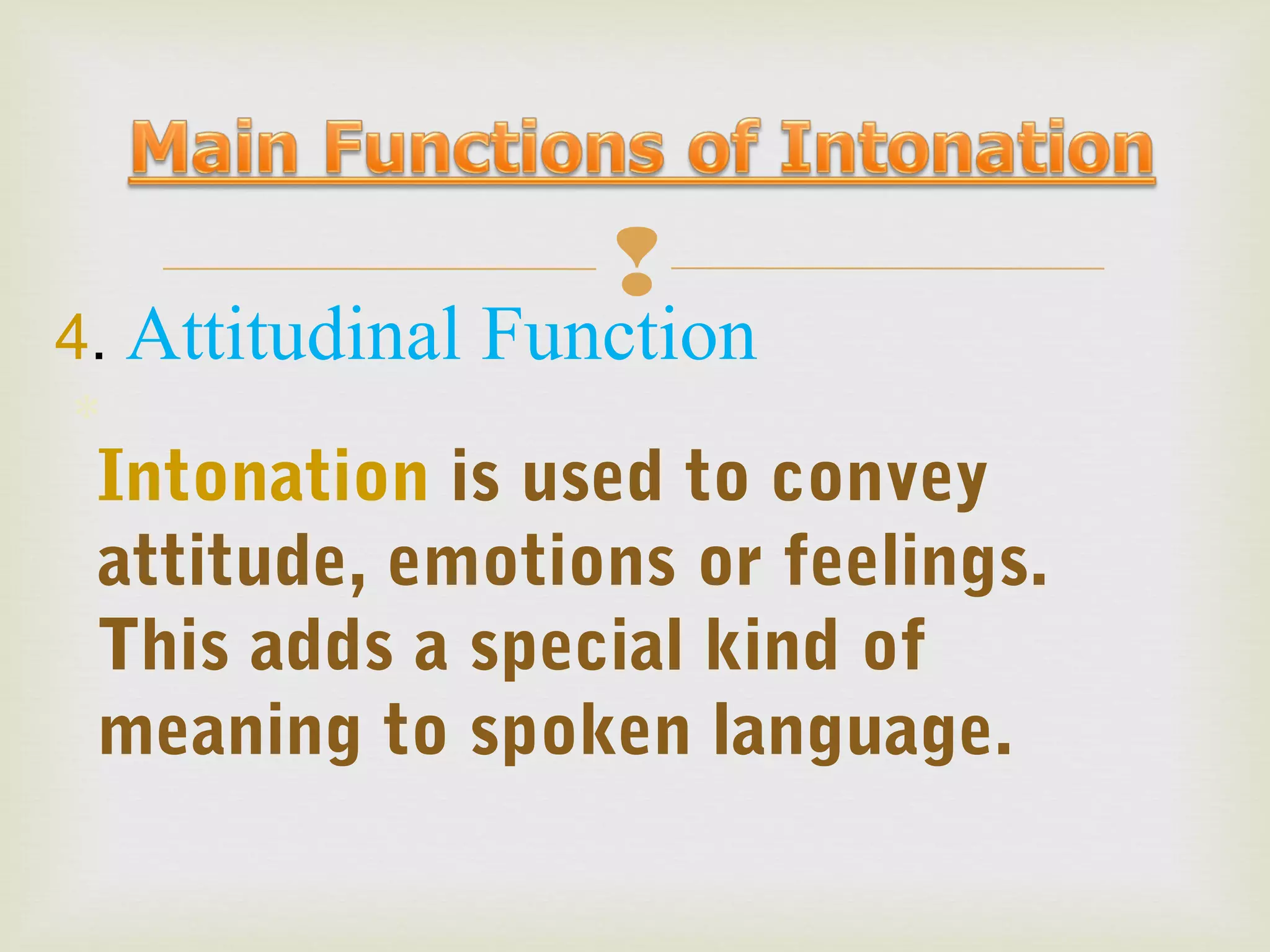 Main Functions of Intonation

4. Attitudinal Function

Intonation is used to convey attitude, emotions or feelings. This adds a special kind of meaning to spoken language.